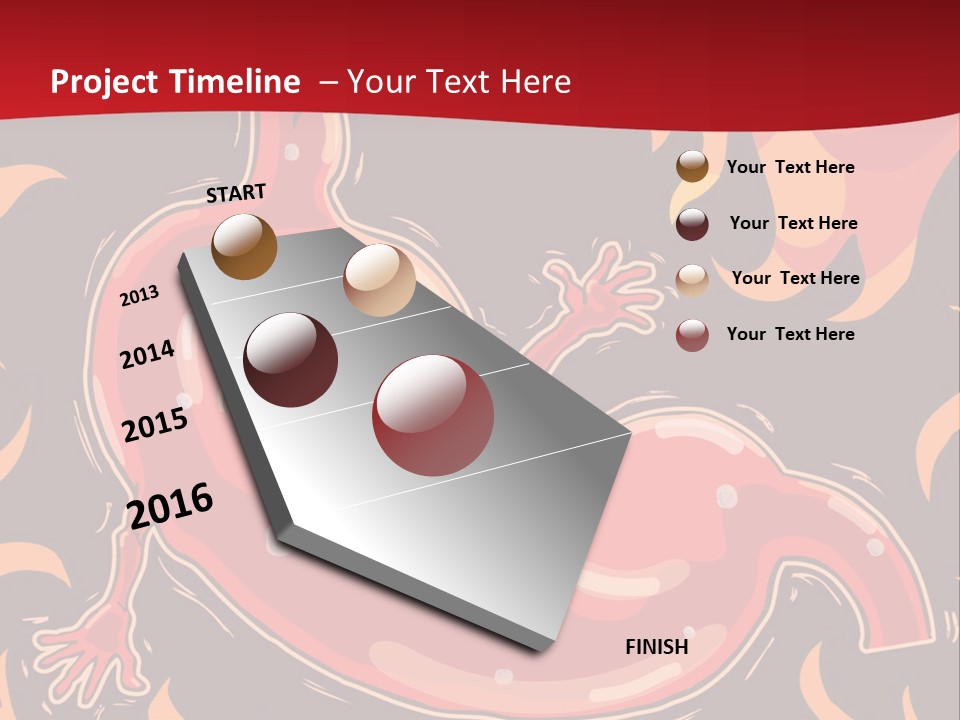 Project Timeline – Your Text Here

START

2013

2014

2015

2016

FINISH

Your Text Here

Your Text Here

Your Text Here

Your Text Here